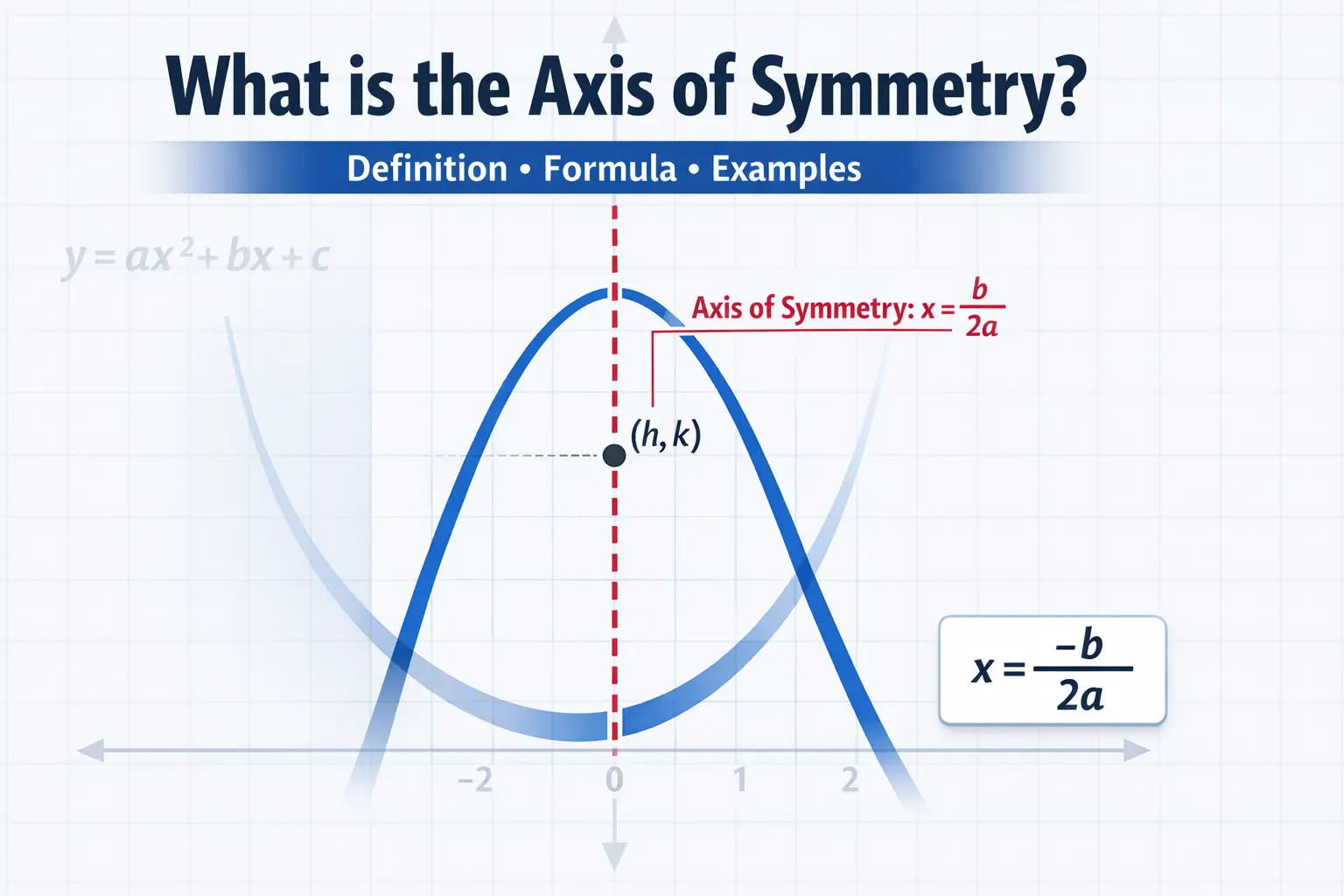 What is the Axis of Symmetry?

Definition • Formula • Examples

$y = ax^2 + bx + c$

Axis of Symmetry: $x = \frac{b}{2a}$

$(h, k)$

$x = \frac{-b}{2a}$

−2 0 1 2